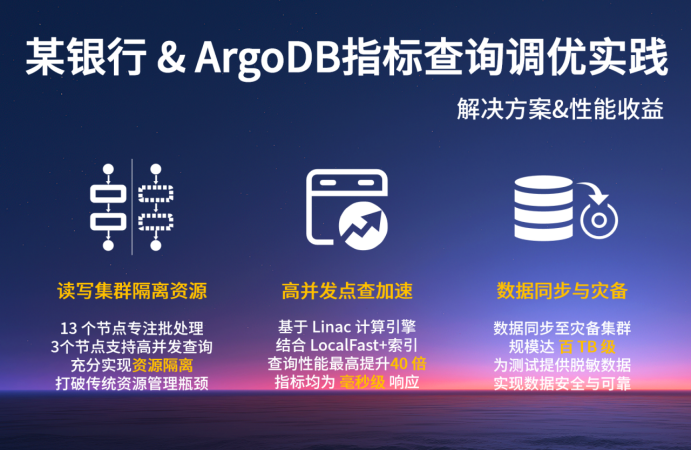 某银行 & ArgoDB指标查询调优实践

解决方案&性能收益

读写集群隔离资源

13 个节点专注批处理
3个节点支持高并发查询
充分实现资源隔离
打破传统资源管理瓶颈

高并发点查加速

基于 Linac 计算引擎
结合 LocalFast+索引
查询性能最高提升40 倍
指标均为 毫秒级 响应

数据同步与灾备

数据同步至灾备集群
规模达 百 TB 级
为测试提供脱敏数据
实现数据安全与可靠